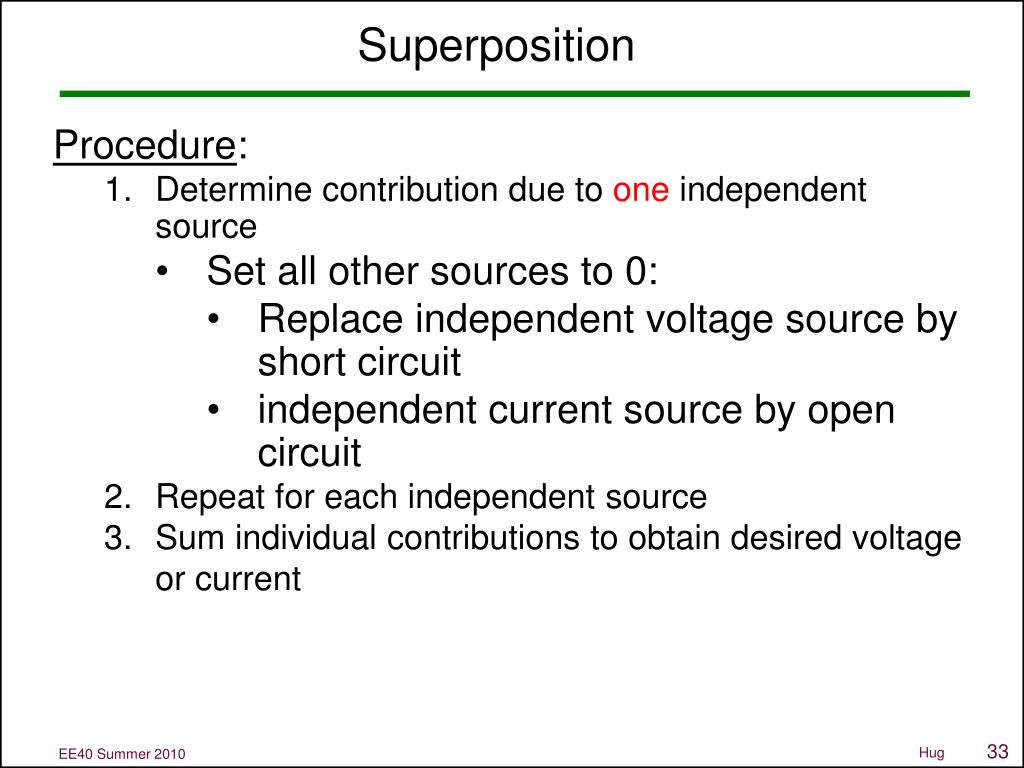 Superposition

Procedure:

1. Determine contribution due to one independent source
 • Set all other sources to 0:
  • Replace independent voltage source by short circuit
  • independent current source by open circuit
2. Repeat for each independent source
3. Sum individual contributions to obtain desired voltage or current

EE40 Summer 2010

Hug

33